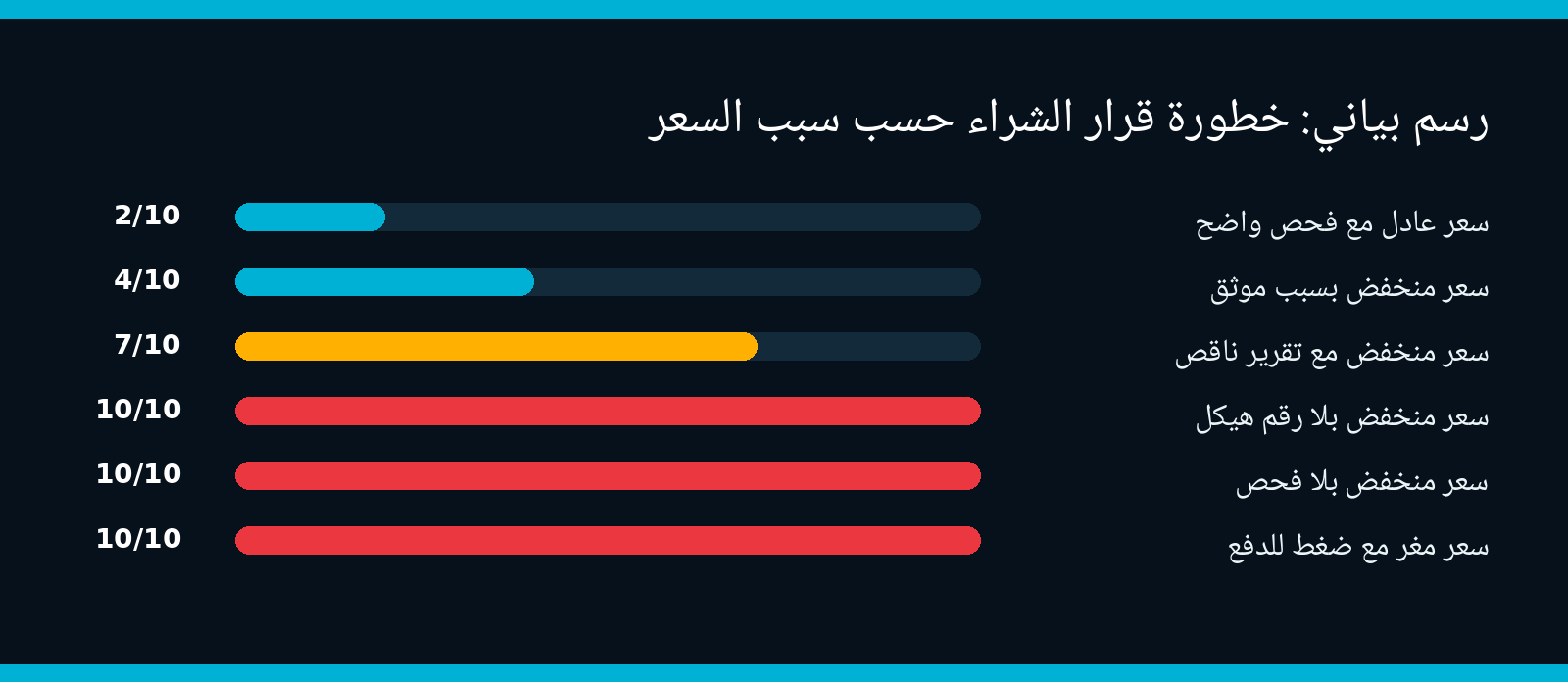 رسم بياني: خطورة قرار الشراء حسب سبب السعر

سعر عادل مع فحص واضح 2/10
سعر منخفض بسبب موثق 4/10
سعر منخفض مع تقرير ناقص 7/10
سعر منخفض بلا رقم هيكل 10/10
سعر منخفض بلا فحص 10/10
سعر مغر مع ضغط للدفع 10/10